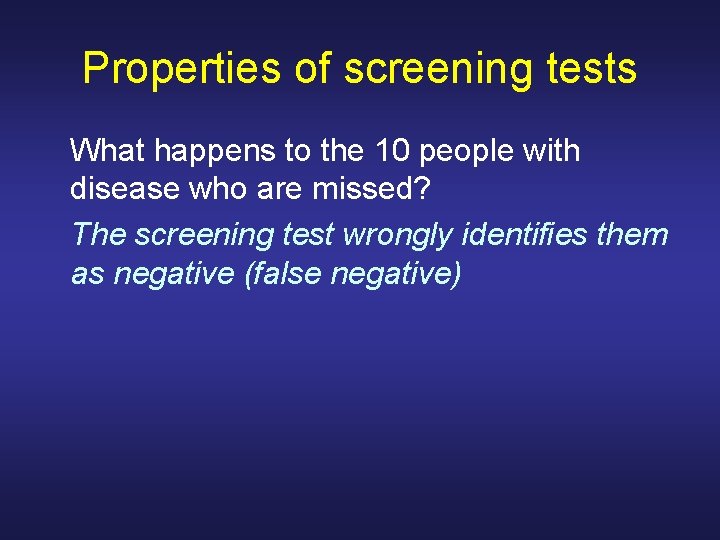 Properties of screening tests

What happens to the 10 people with disease who are missed?

The screening test wrongly identifies them as negative (false negative)